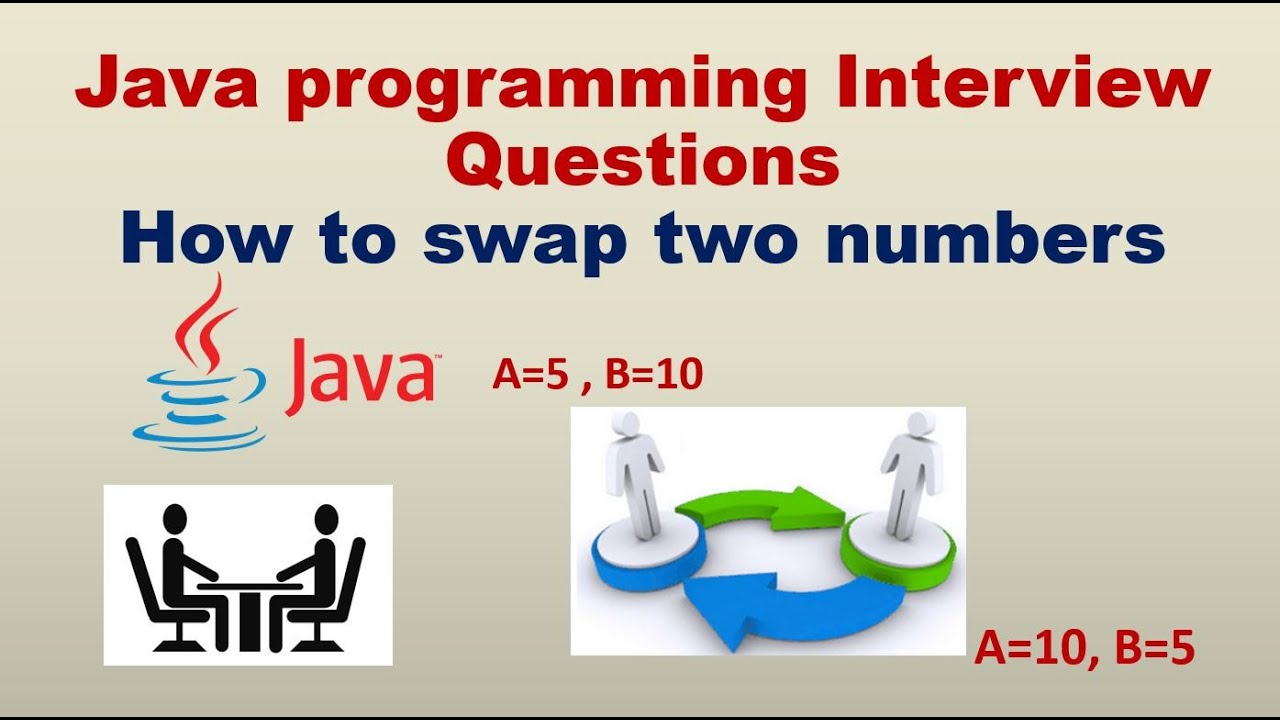 Java programming Interview Questions
How to swap two numbers

Java

A=5 , B=10

A=10, B=5